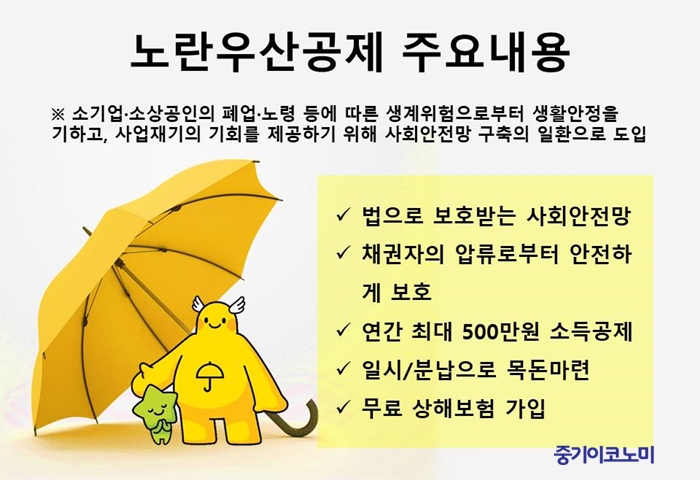 노란우산공제 주요내용

※ 소기업·소상공인의 폐업·노령 등에 따른 생계위험으로부터 생활안정을 기하고, 사업재기의 기회를 제공하기 위해 사회안전망 구축의 일환으로 도입

✓ 법으로 보호받는 사회안전망
✓ 채권자의 압류로부터 안전하게 보호
✓ 연간 최대 500만원 소득공제
✓ 일시/분납으로 목돈마련
✓ 무료 상해보험 가입

중기이코노미